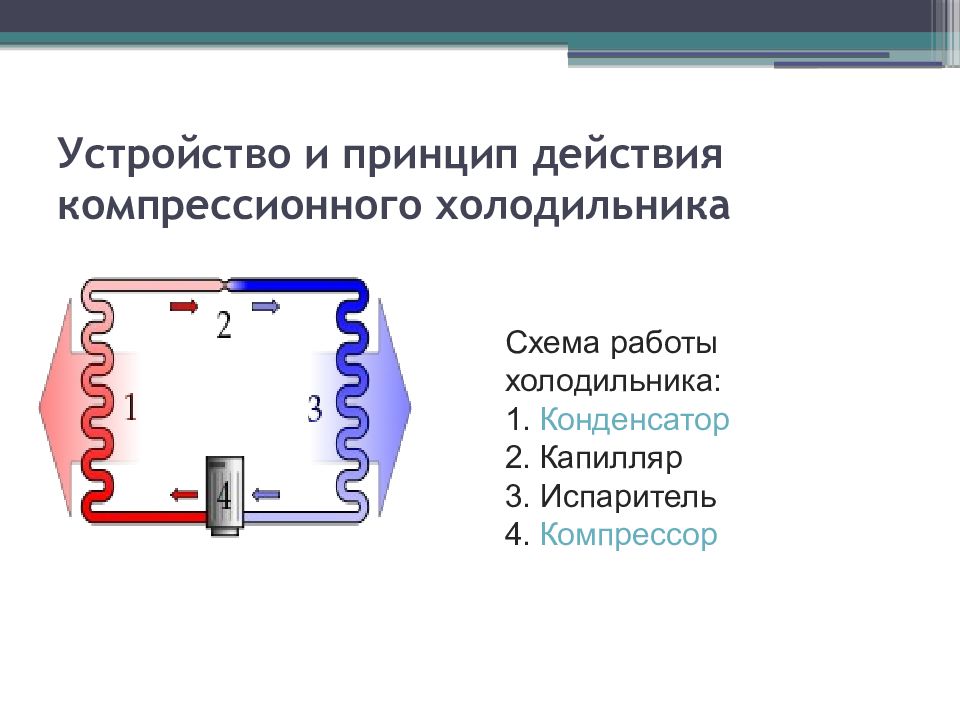 Устройство и принцип действия компрессионного холодильника

2

1

3

4

Схема работы холодильника:
1. Конденсатор
2. Капилляр
3. Испаритель
4. Компрессор